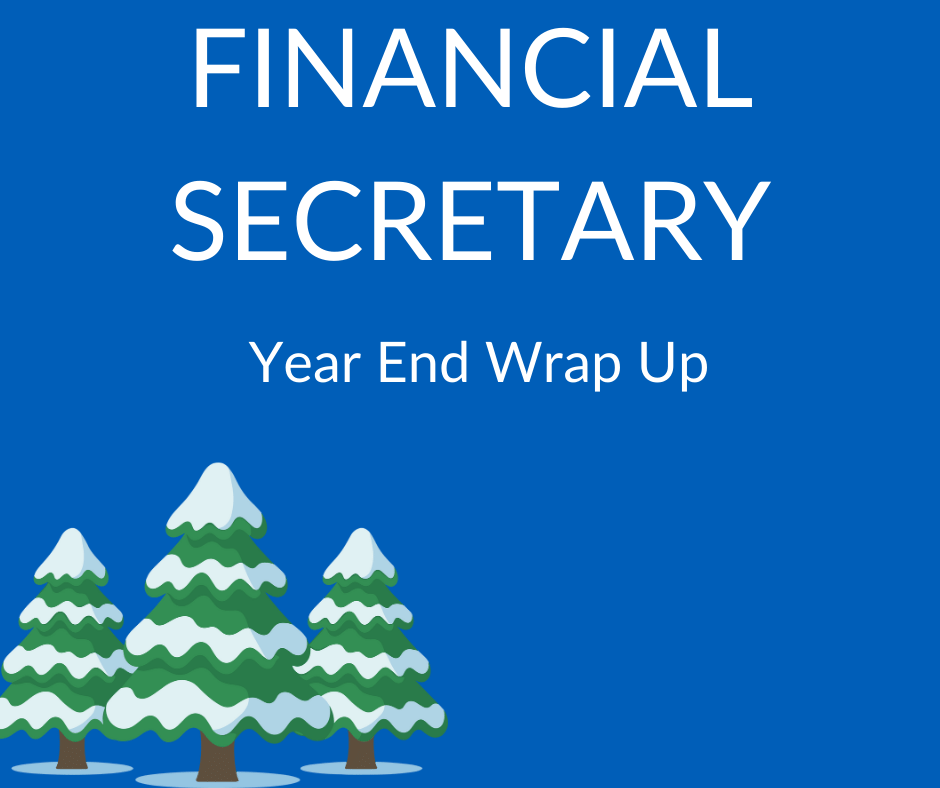 FINANCIAL SECRETARY

Year End Wrap Up